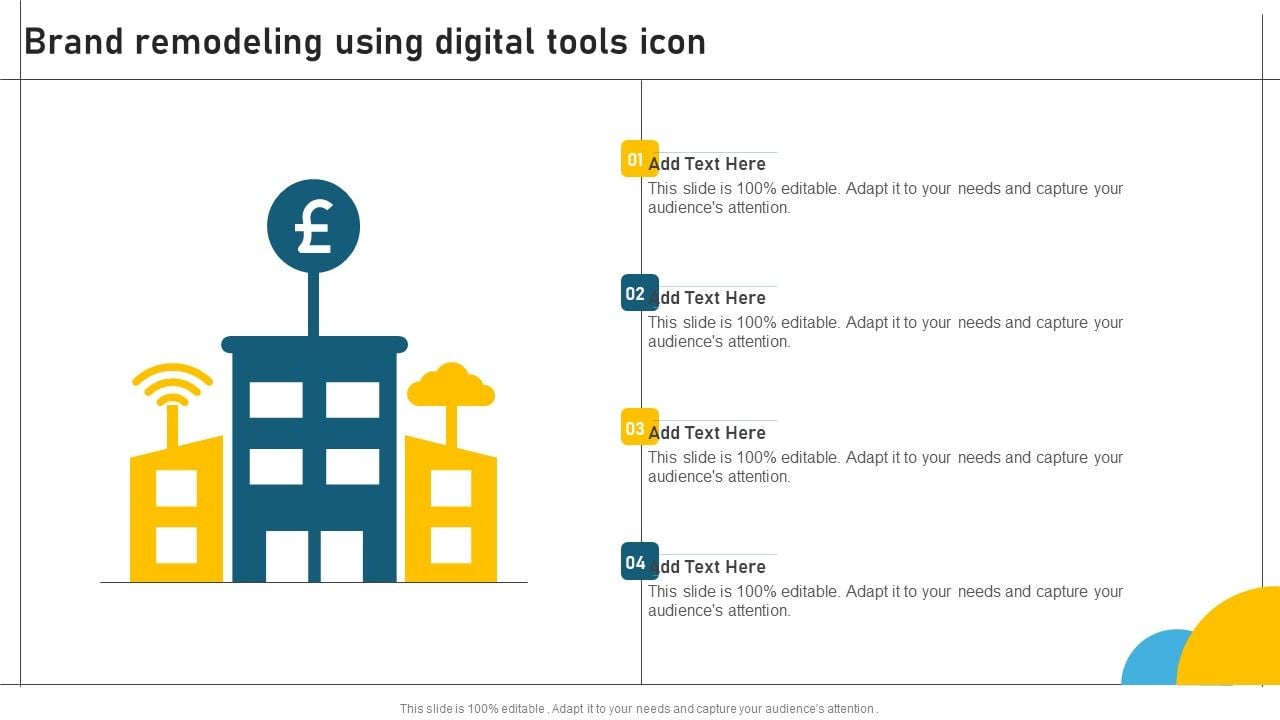 Brand remodeling using digital tools icon

£

01 Add Text Here
This slide is 100% editable. Adapt it to your needs and capture your audience's attention.

02 Add Text Here
This slide is 100% editable. Adapt it to your needs and capture your audience's attention.

03 Add Text Here
This slide is 100% editable. Adapt it to your needs and capture your audience's attention.

04 Add Text Here
This slide is 100% editable. Adapt it to your needs and capture your audience's attention.

This slide is 100% editable . Adapt it to your needs and capture your audience's attention .